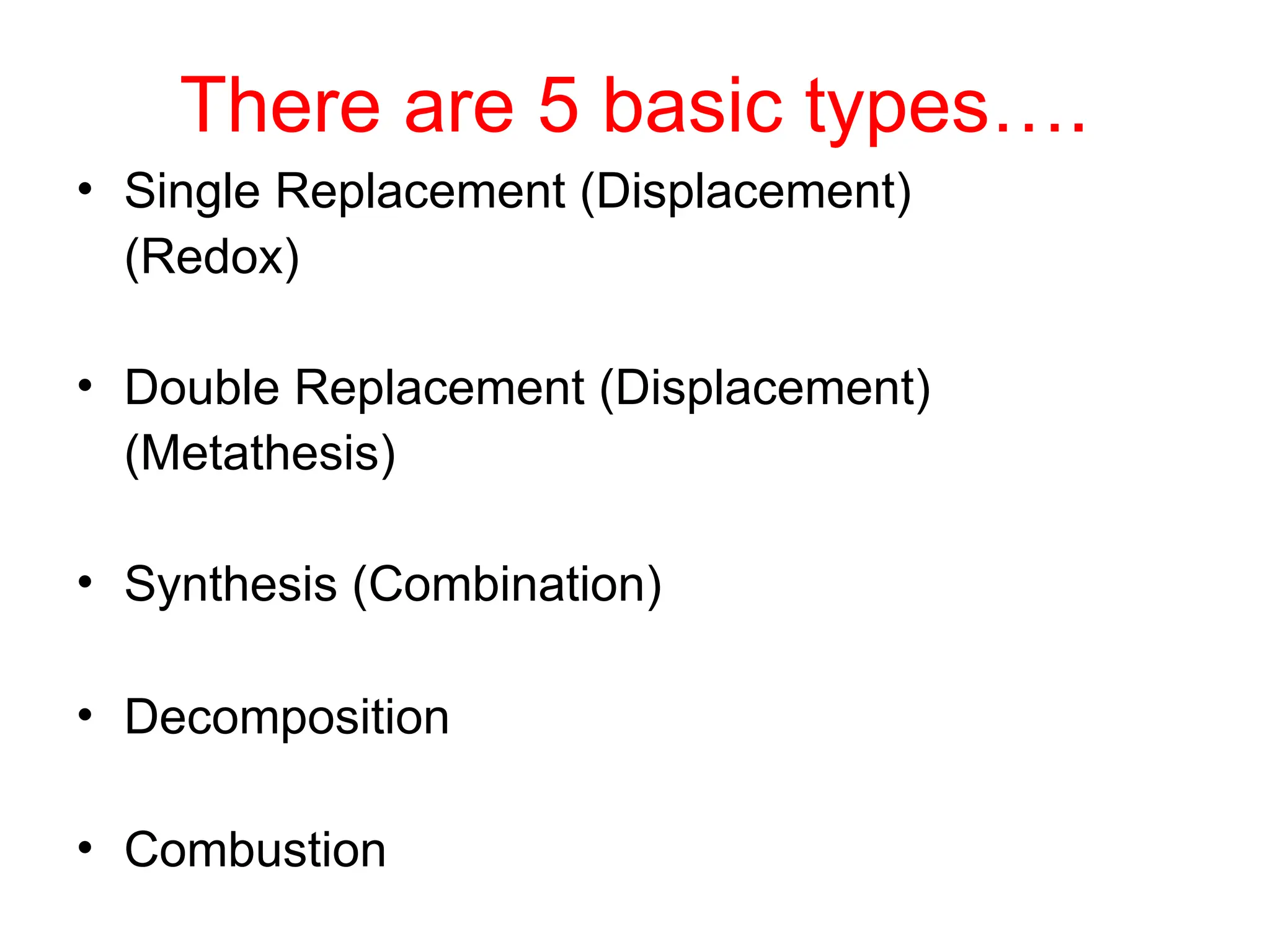 There are 5 basic types….

• Single Replacement (Displacement) (Redox)

• Double Replacement (Displacement) (Metathesis)

• Synthesis (Combination)

• Decomposition

• Combustion